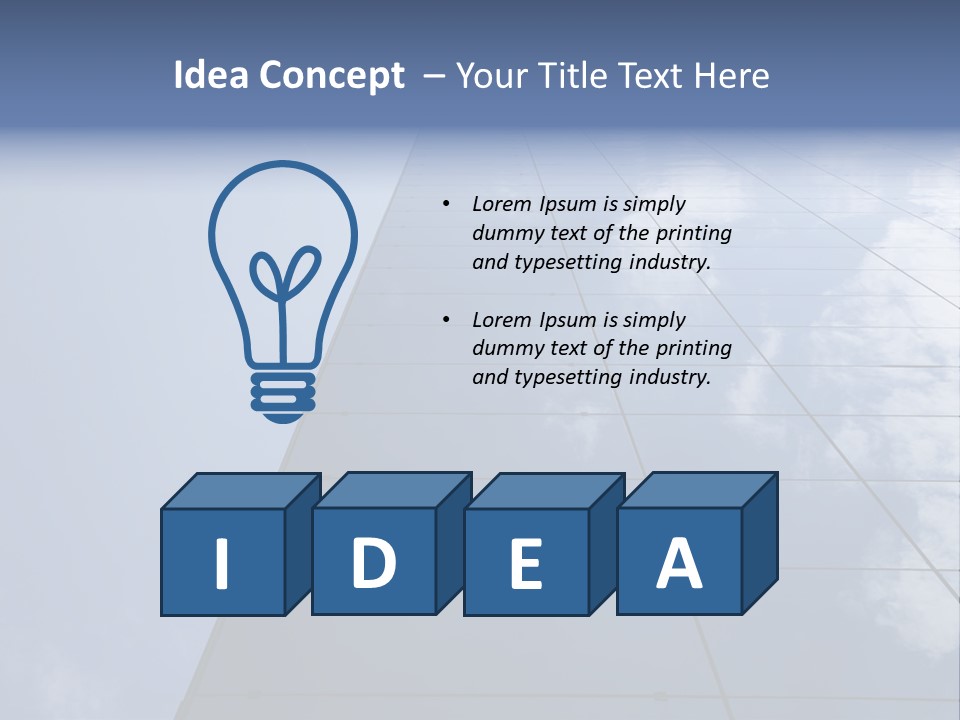 Idea Concept – Your Title Text Here

• Lorem Ipsum is simply dummy text of the printing and typesetting industry.

• Lorem Ipsum is simply dummy text of the printing and typesetting industry.

I D E A